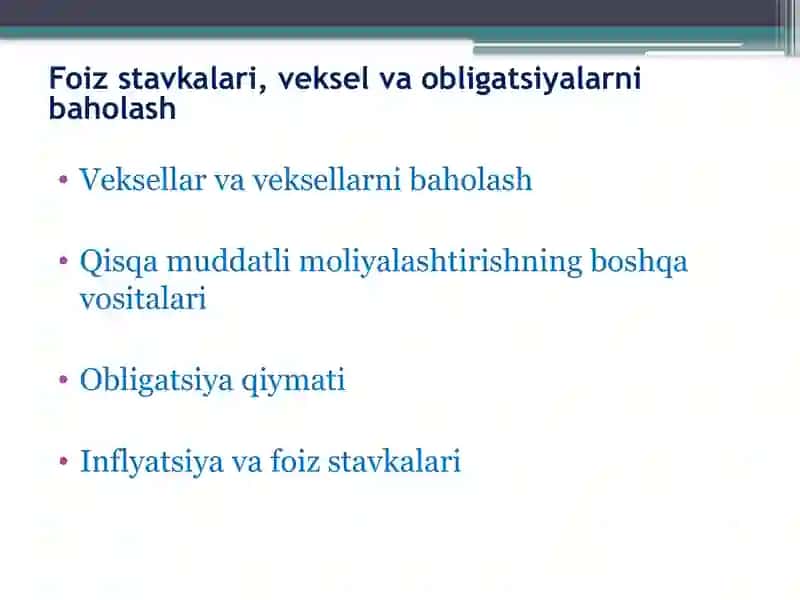 Foiz stavkalari, veksel va obligatsiyalarni baholash

• Veksellar va veksellarni baholash

• Qisqa muddatli moliyalashtirishning boshqa vositalari

• Obligatsiya qiymati

• Inflyatsiya va foiz stavkalari